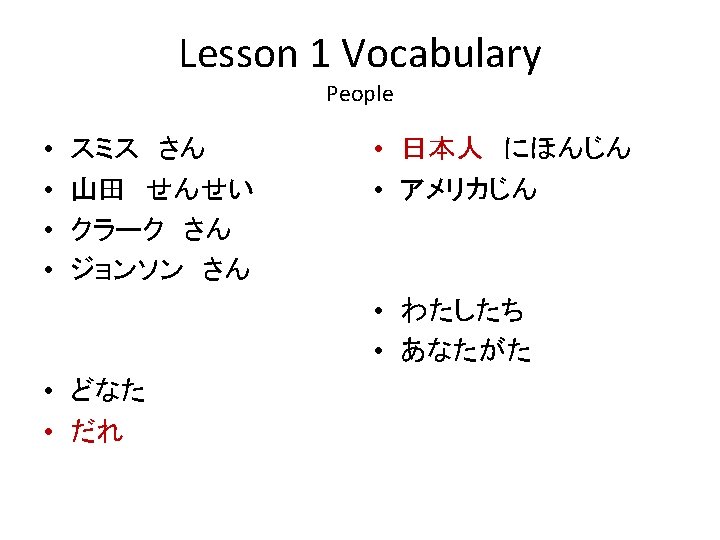 Lesson 1 Vocabulary
People

• スミス さん
• 山田 せんせい
• クラーク さん
• ジョンソン さん

• どなた
• だれ

• 日本人 にほんじん
• アメリカじん

• わたしたち
• あなたがた